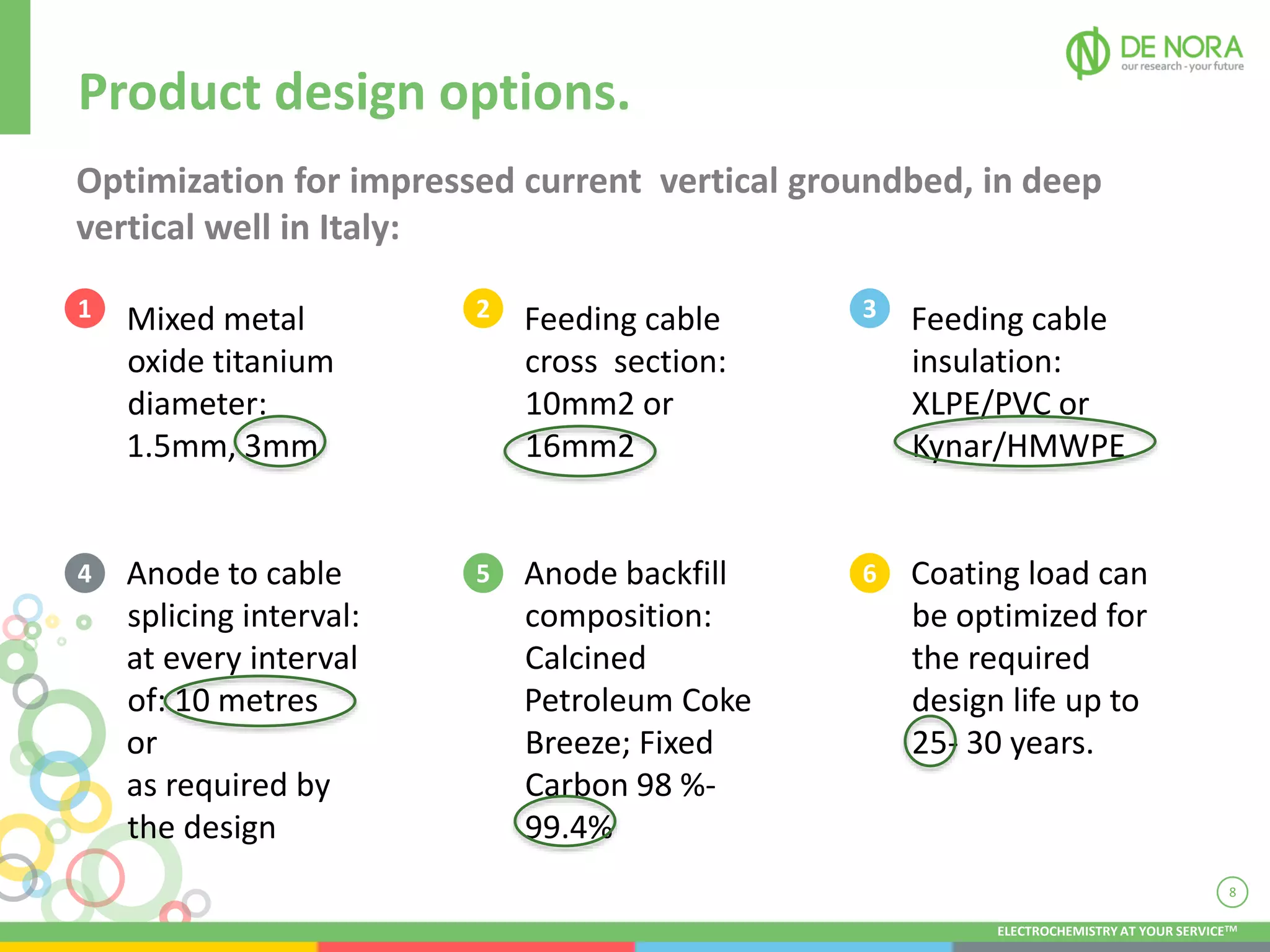 DE NORA
our research - your future

Product design options.

Optimization for impressed current vertical groundbed, in deep vertical well in Italy:

1 Mixed metal oxide titanium diameter: 1.5mm, 3mm

2 Feeding cable cross section: 10mm2 or 16mm2

3 Feeding cable insulation: XLPE/PVC or Kynar/HMWPE

4 Anode to cable splicing interval: at every interval of: 10 metres or as required by the design

5 Anode backfill composition: Calcined Petroleum Coke Breeze; Fixed Carbon 98 %- 99.4%

6 Coating load can be optimized for the required design life up to 25- 30 years.

8

ELECTROCHEMISTRY AT YOUR SERVICE™